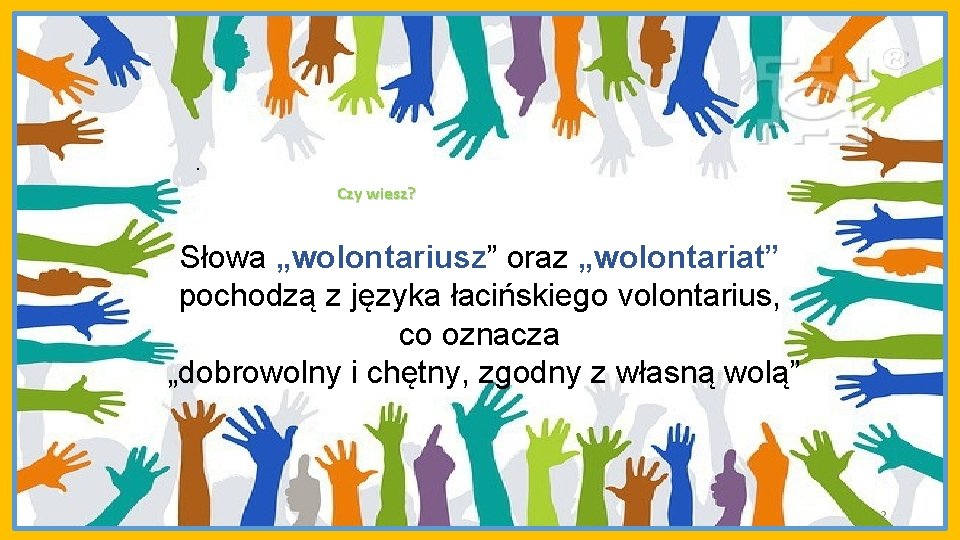 Czy wiesz?

Słowa „wolontariusz” oraz „wolontariat” pochodzą z języka łacińskiego volontarius, co oznacza „dobrowolny i chętny, zgodny z własną wolą”

2